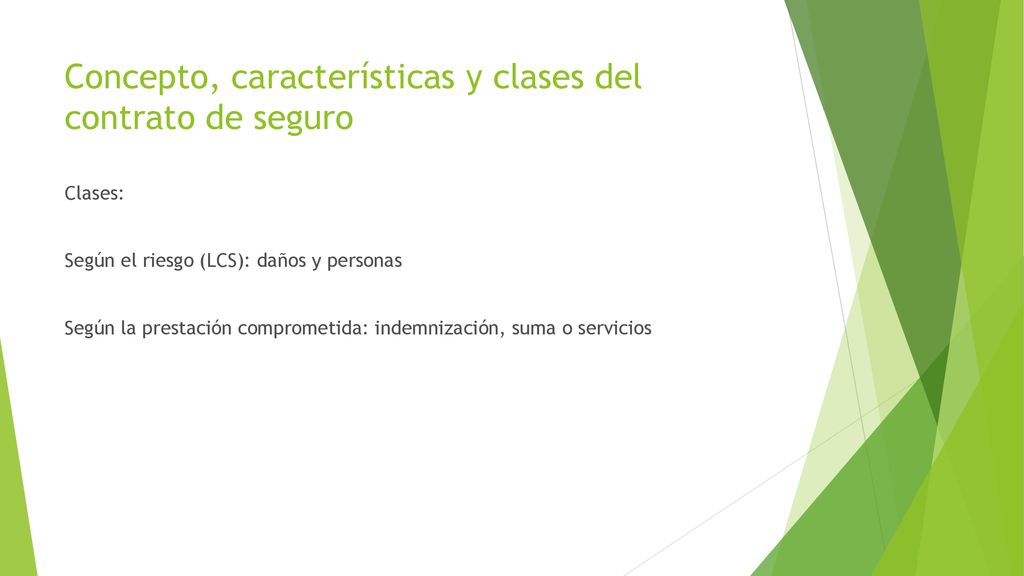 Concepto, características y clases del contrato de seguro

Clases:

Según el riesgo (LCS): daños y personas

Según la prestación comprometida: indemnización, suma o servicios